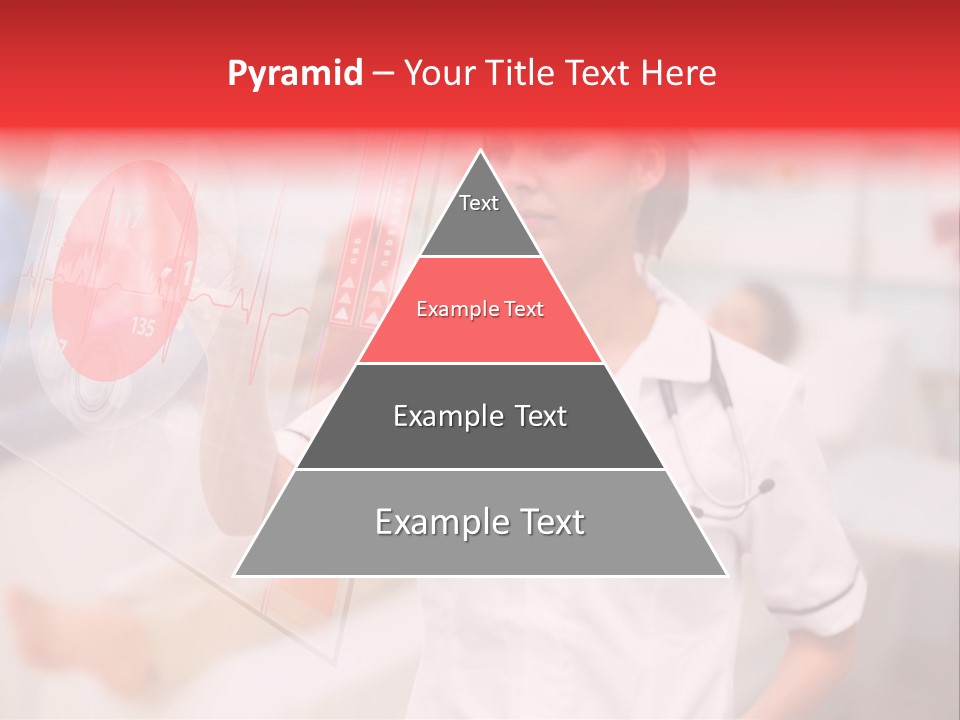 Pyramid – Your Title Text Here

Text

Example Text

Example Text

Example Text

135